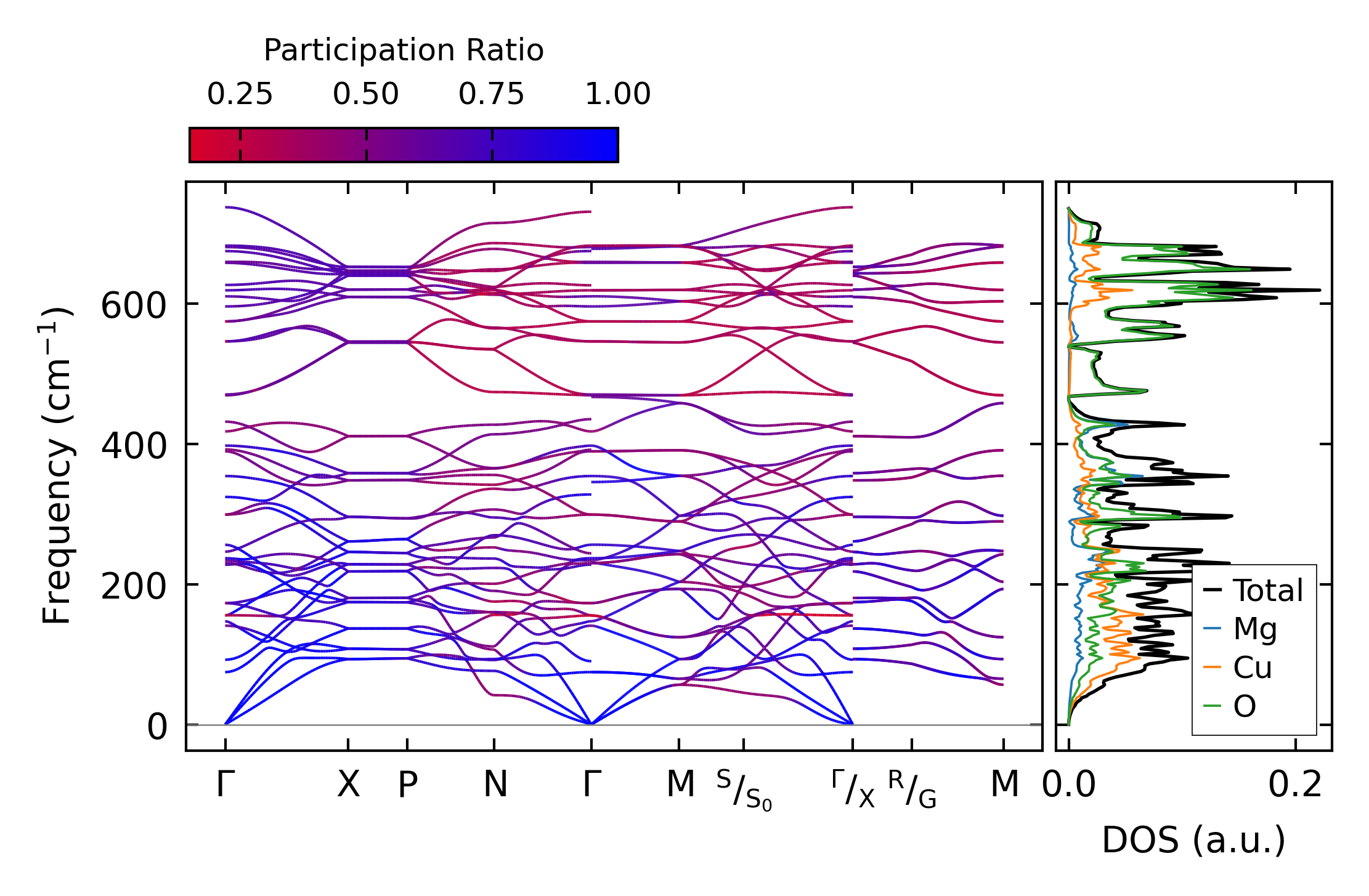 Participation Ratio

0.25 0.50 0.75 1.00

Frequency (cm$^{-1}$)

600

400

200

0

Γ X P N Γ M $^{S}/_{S_0}$ $^{Γ}/_{X}$ $^{R}/_{G}$ M

Total
Mg
Cu
O

0.0 0.2

DOS (a.u.)